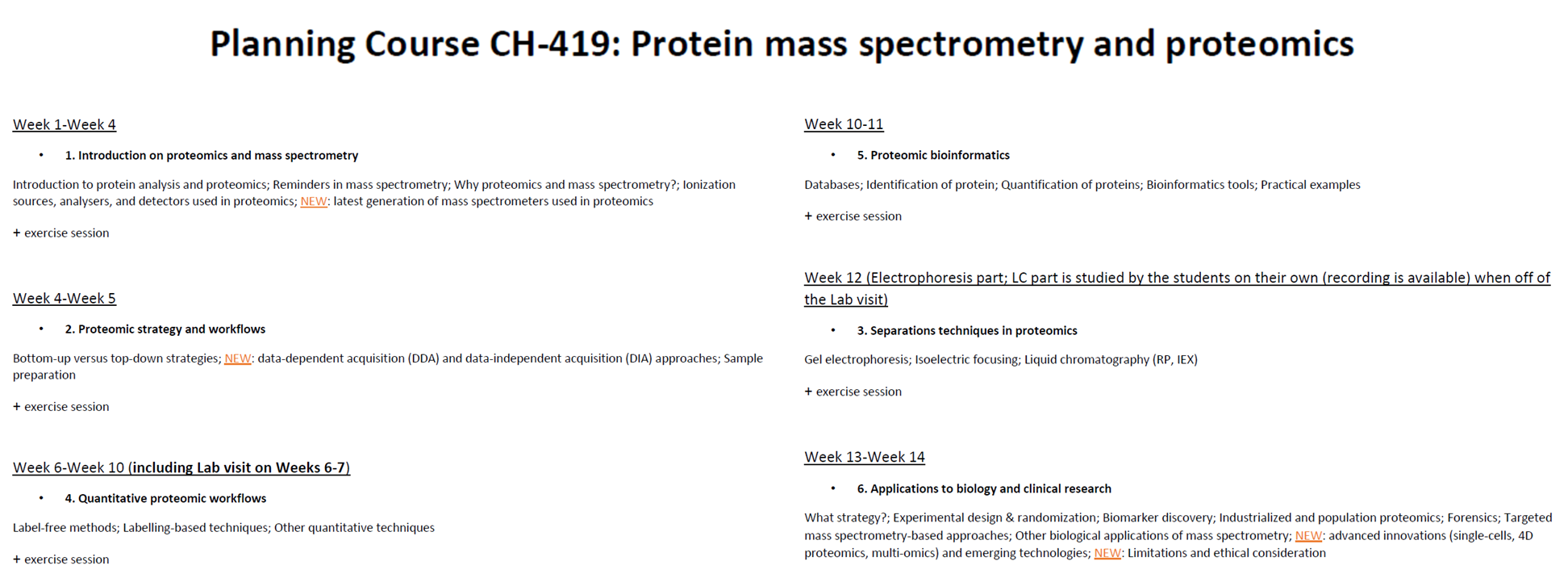 Planning Course CH-419: Protein mass spectrometry and proteomics

Week 1-Week 4

• 1. Introduction on proteomics and mass spectrometry

Introduction to protein analysis and proteomics; Reminders in mass spectrometry; Why proteomics and mass spectrometry?; Ionization sources, analysers, and detectors used in proteomics; NEW: latest generation of mass spectrometers used in proteomics

+ exercise session

Week 4-Week 5

• 2. Proteomic strategy and workflows

Bottom-up versus top-down strategies; NEW: data-dependent acquisition (DDA) and data-independent acquisition (DIA) approaches; Sample preparation

+ exercise session

Week 6-Week 10 (including Lab visit on Weeks 6-7)

• 4. Quantitative proteomic workflows

Label-free methods; Labelling-based techniques; Other quantitative techniques

+ exercise session

Week 10-11

• 5. Proteomic bioinformatics

Databases; Identification of protein; Quantification of proteins; Bioinformatics tools; Practical examples

+ exercise session

Week 12 (Electrophoresis part; LC part is studied by the students on their own (recording is available) when off of the Lab visit)

• 3. Separations techniques in proteomics

Gel electrophoresis; Isoelectric focusing; Liquid chromatography (RP, IEX)

+ exercise session

Week 13-Week 14

• 6. Applications to biology and clinical research

What strategy?; Experimental design & randomization; Biomarker discovery; Industrialized and population proteomics; Forensics; Targeted mass spectrometry-based approaches; Other biological applications of mass spectrometry; NEW: advanced innovations (single-cells, 4D proteomics, multi-omics) and emerging technologies; NEW: Limitations and ethical consideration